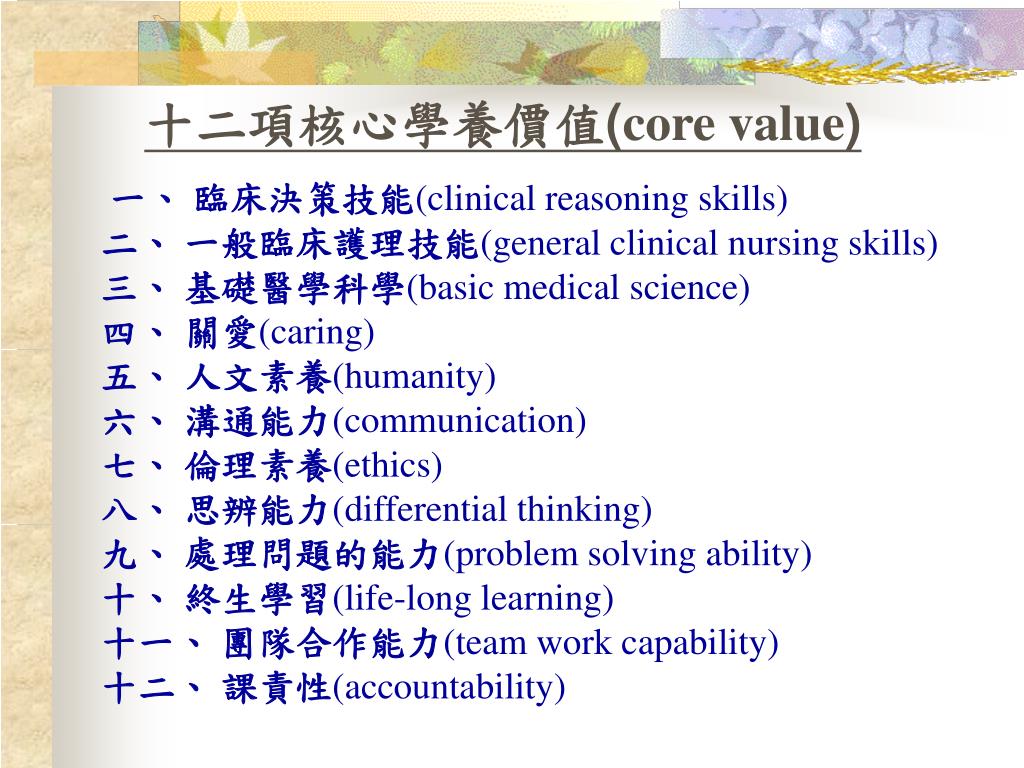 十二項核心學養價值(core value)

一、 臨床決策技能(clinical reasoning skills)
二、 一般臨床護理技能(general clinical nursing skills)
三、 基礎醫學科學(basic medical science)
四、 關愛(caring)
五、 人文素養(humanity)
六、 溝通能力(communication)
七、 倫理素養(ethics)
八、 思辨能力(differential thinking)
九、 處理問題的能力(problem solving ability)
十、 終生學習(life-long learning)
十一、 團隊合作能力(team work capability)
十二、 課責性(accountability)